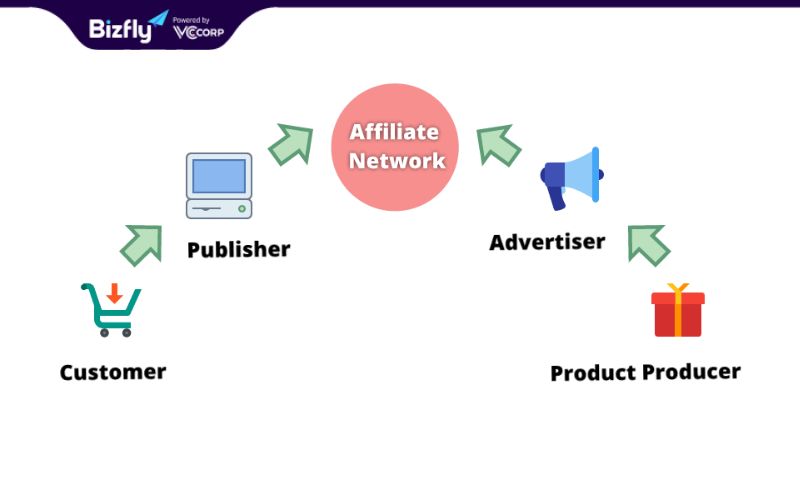 Bizfly Powered by VCCORP

Affiliate Network

Publisher

Advertiser

Customer

Product Producer